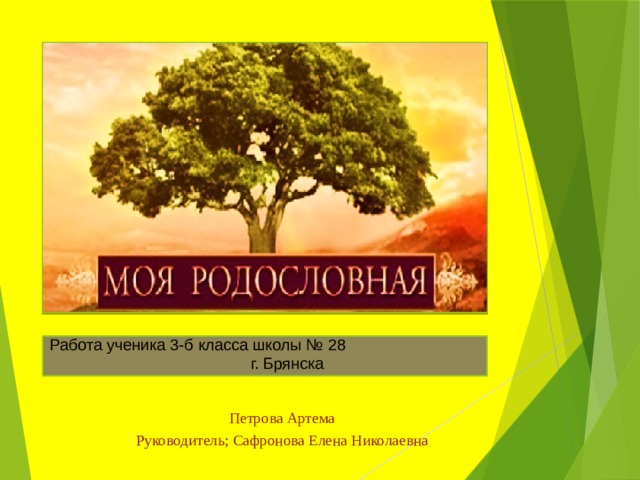 МОЯ РОДОСЛОВНАЯ

Работа ученика 3-б класса школы № 28 г. Брянска

Петрова Артема

Руководитель; Сафронова Елена Николаевна